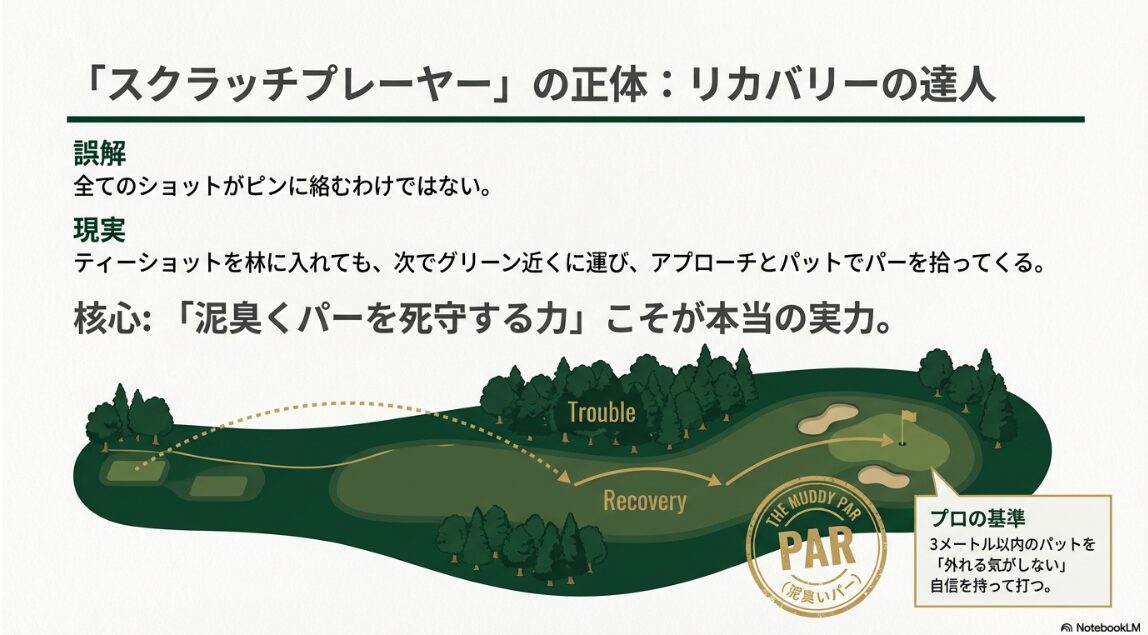 「スクラッチプレーヤー」の正体：リカバリーの達人

誤解
全てのショットがピンに絡むわけではない。

現実
ティーショットを林に入れても、次でグリーン近くに運び、アプローチとパットでパーを拾ってくる。

核心: 「泥臭くパーを死守する力」こそが本当の実力。

Trouble

Recovery

THE MUDDY PAR
PAR
（泥臭いパー）

プロの基準
3メートル以内のパットを「外れる気がしない」自信を持って打つ。

NotebookLM